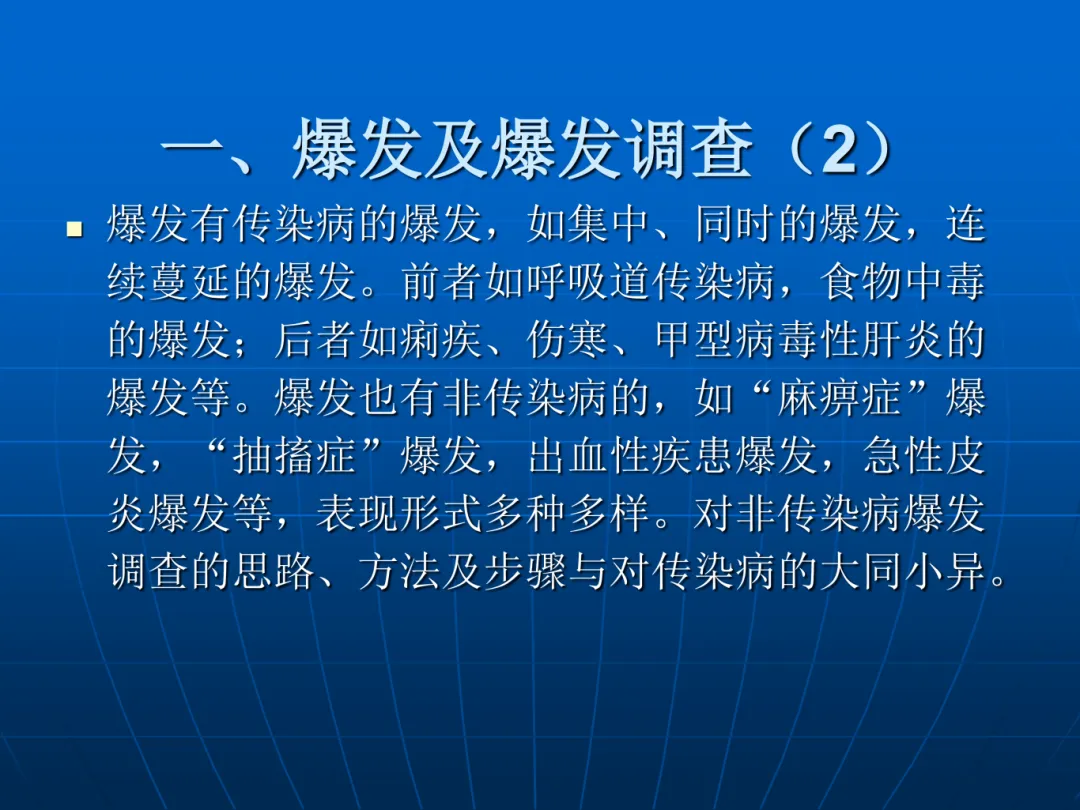 一、爆发及爆发调查（2）

爆发有传染病的爆发，如集中、同时的爆发，连续蔓延的爆发。前者如呼吸道传染病，食物中毒的爆发；后者如痢疾、伤寒、甲型病毒性肝炎的爆发等。爆发也有非传染病的，如“麻痹症”爆发，“抽搐症”爆发，出血性疾患爆发，急性皮炎爆发等，表现形式多种多样。对非传染病爆发调查的思路、方法及步骤与对传染病的大同小异。